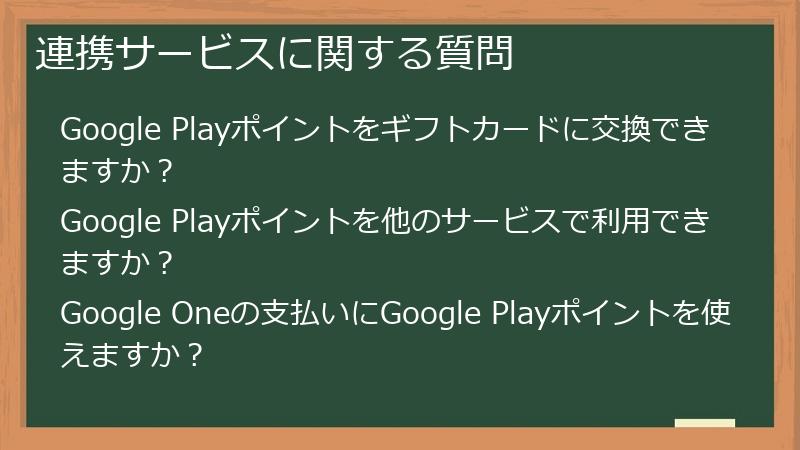 連携サービスに関する質問

Google Playポイントをギフトカードに交換できますか？

Google Playポイントを他のサービスで利用できますか？

Google Oneの支払いにGoogle Playポイントを使えますか？